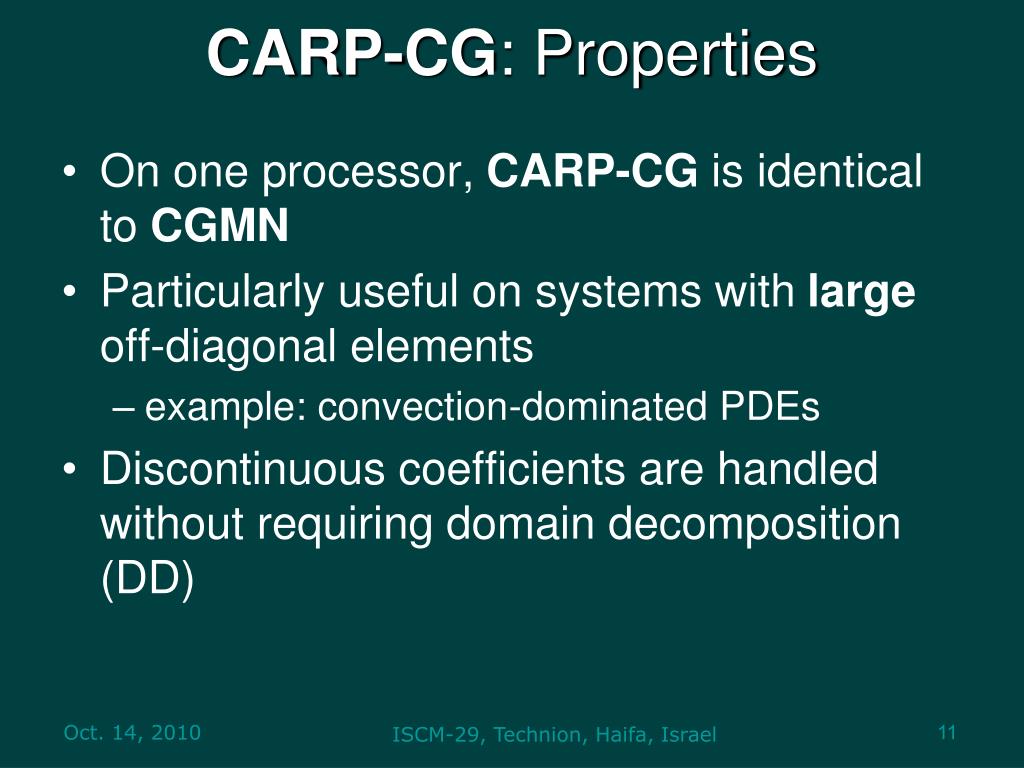 CARP-CG: Properties

• On one processor, CARP-CG is identical to CGMN
• Particularly useful on systems with large off-diagonal elements
– example: convection-dominated PDEs
• Discontinuous coefficients are handled without requiring domain decomposition (DD)

Oct. 14, 2010
ISCM-29, Technion, Haifa, Israel
11